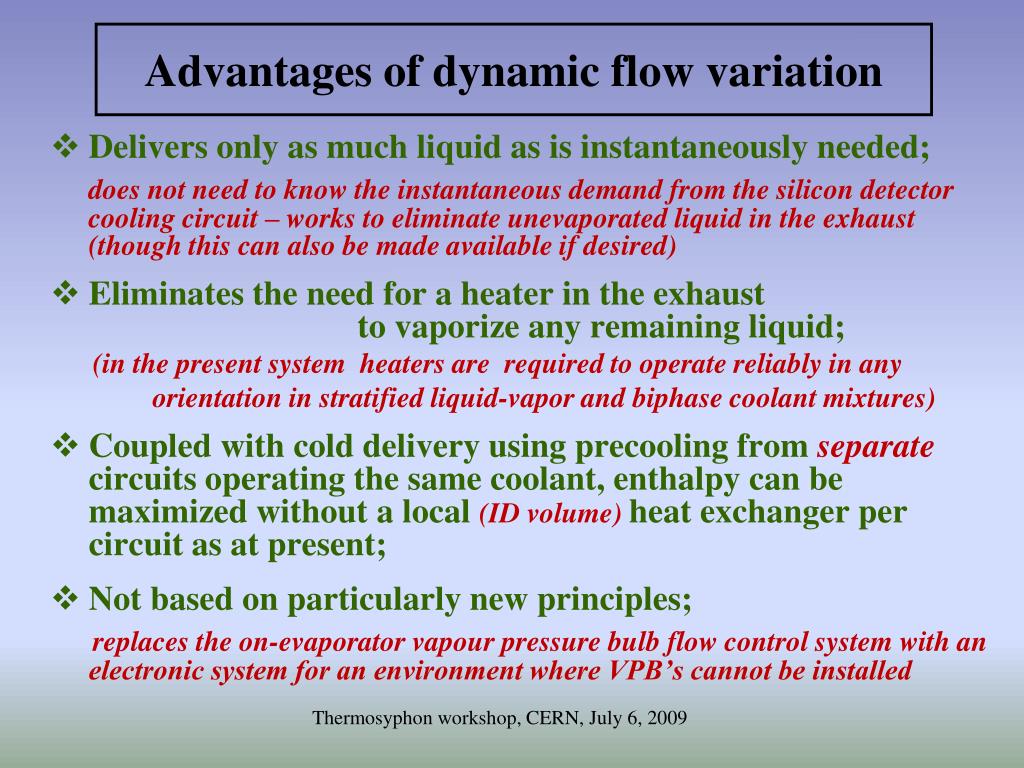 Advantages of dynamic flow variation

❖ Delivers only as much liquid as is instantaneously needed;

does not need to know the instantaneous demand from the silicon detector cooling circuit – works to eliminate unevaporated liquid in the exhaust (though this can also be made available if desired)

❖ Eliminates the need for a heater in the exhaust to vaporize any remaining liquid;

(in the present system heaters are required to operate reliably in any orientation in stratified liquid-vapor and biphase coolant mixtures)

❖ Coupled with cold delivery using precooling from separate circuits operating the same coolant, enthalpy can be maximized without a local (ID volume) heat exchanger per circuit as at present;

❖ Not based on particularly new principles;

replaces the on-evaporator vapour pressure bulb flow control system with an electronic system for an environment where VPB's cannot be installed

Thermosyphon workshop, CERN, July 6, 2009